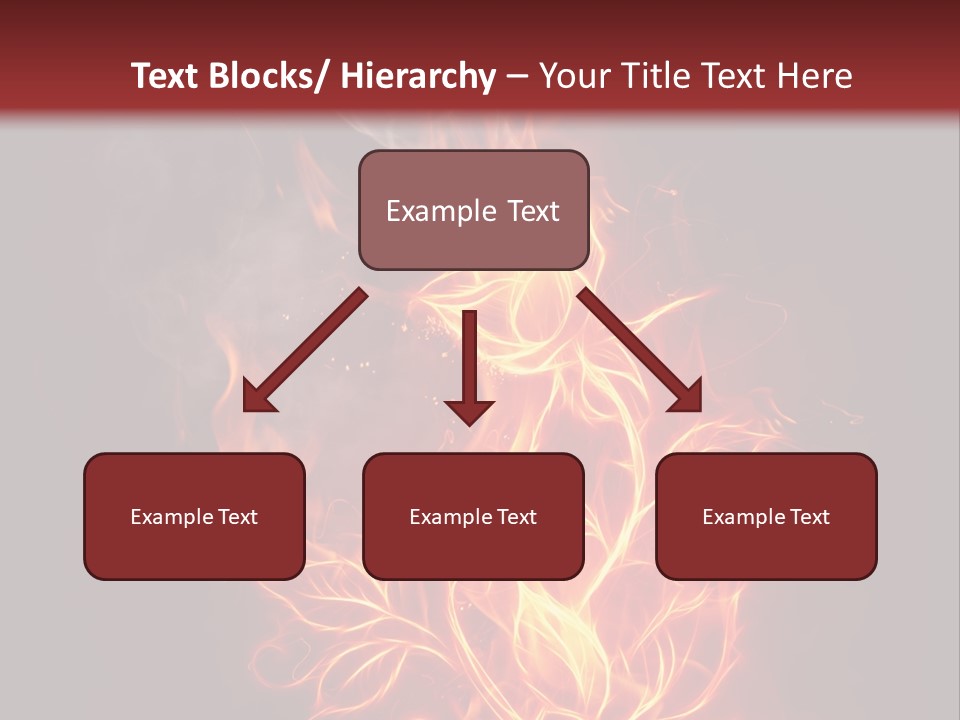 Text Blocks/ Hierarchy – Your Title Text Here

Example Text

Example Text

Example Text

Example Text